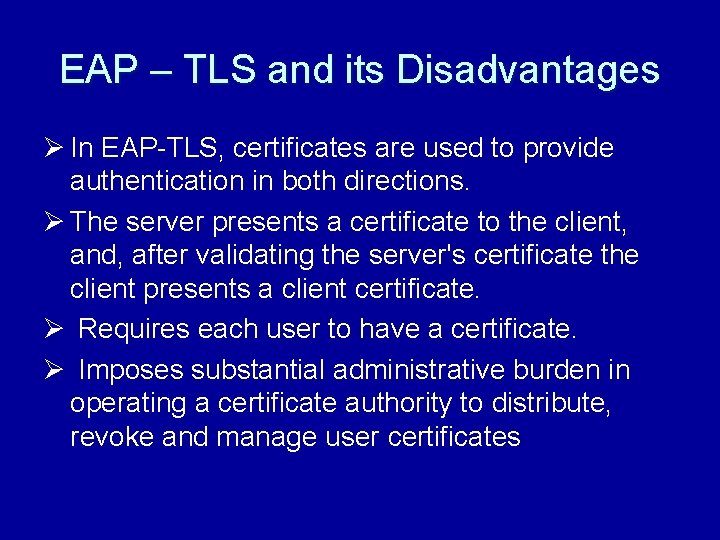 EAP – TLS and its Disadvantages

➢ In EAP-TLS, certificates are used to provide authentication in both directions.

➢ The server presents a certificate to the client, and, after validating the server's certificate the client presents a client certificate.

➢ Requires each user to have a certificate.

➢ Imposes substantial administrative burden in operating a certificate authority to distribute, revoke and manage user certificates